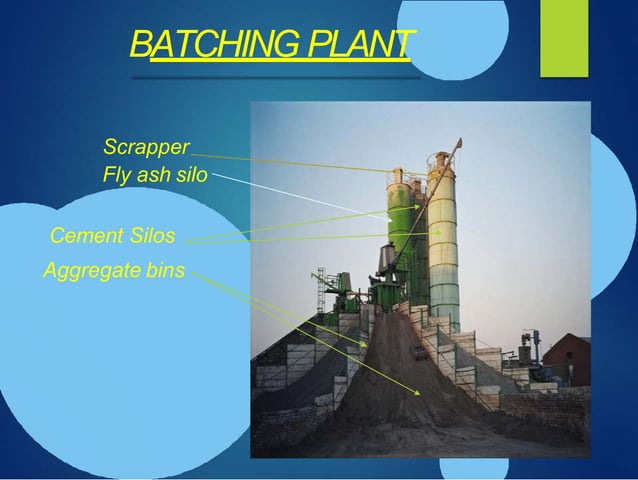 BATCHING PLANT

Scrapper
Fly ash silo

Cement Silos

Aggregate bins